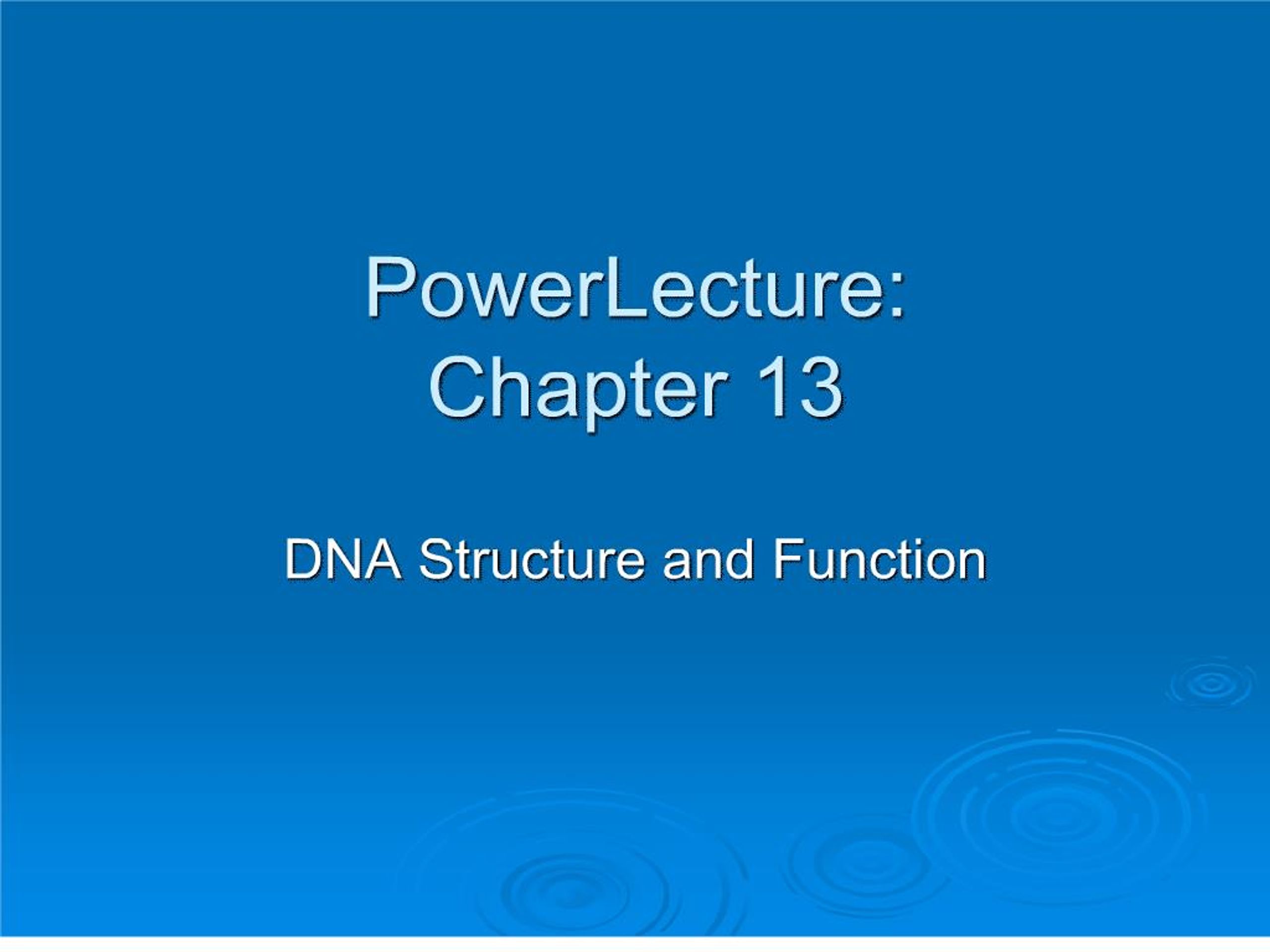 PowerLecture:
Chapter 13

DNA Structure and Function